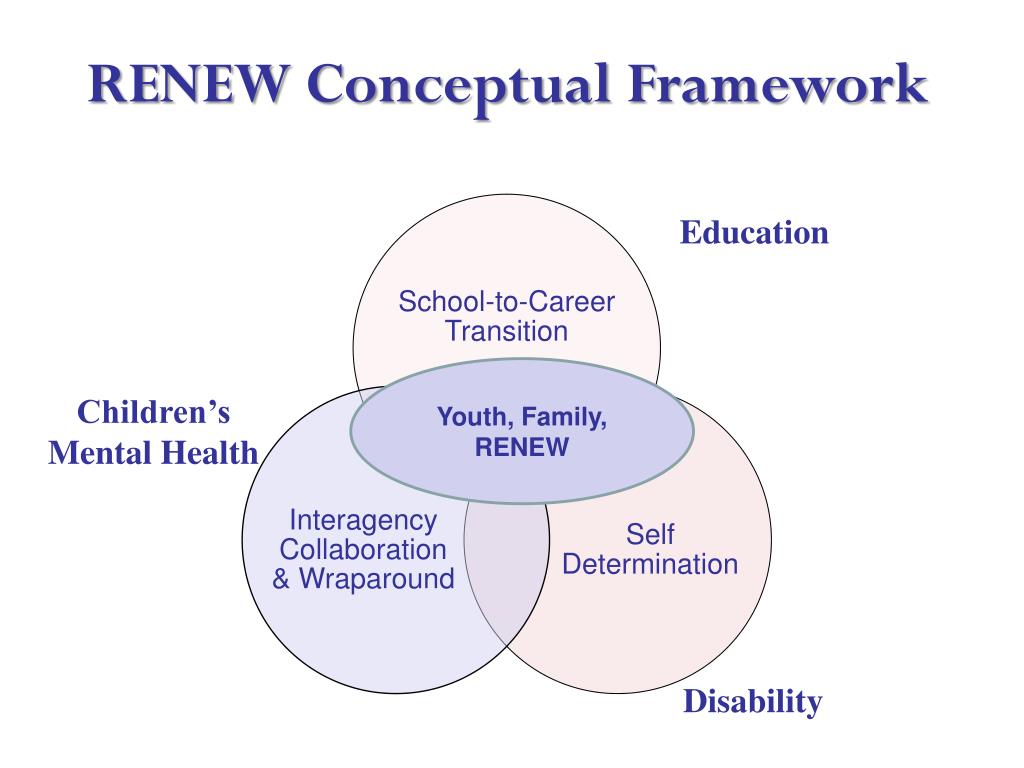 RENEW Conceptual Framework

Education

School-to-Career Transition

Children's Mental Health

Youth, Family, RENEW

Interagency Collaboration & Wraparound

Self Determination

Disability